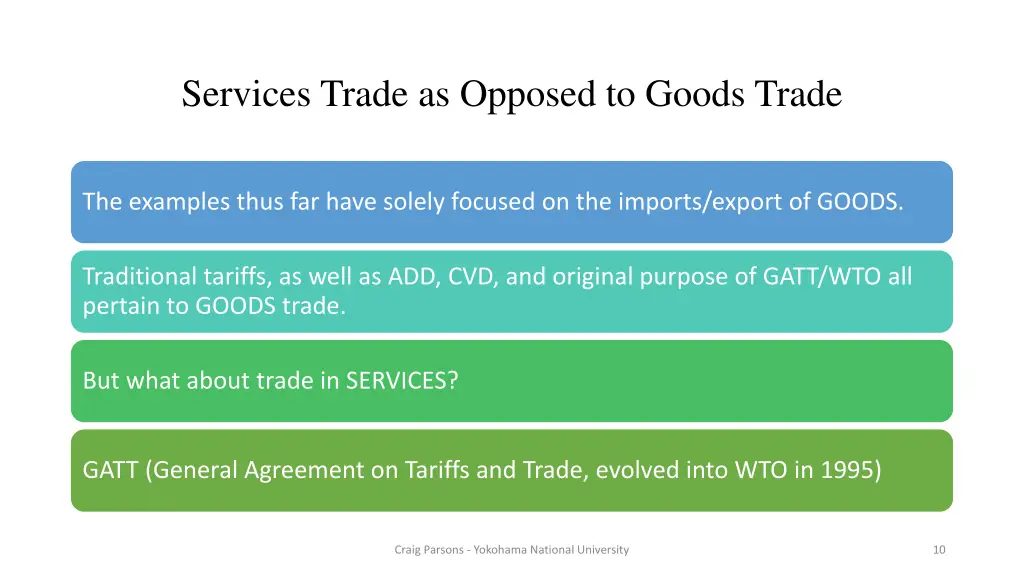 Services Trade as Opposed to Goods Trade

The examples thus far have solely focused on the imports/export of GOODS.

Traditional tariffs, as well as ADD, CVD, and original purpose of GATT/WTO all pertain to GOODS trade.

But what about trade in SERVICES?

GATT (General Agreement on Tariffs and Trade, evolved into WTO in 1995)

Craig Parsons - Yokohama National University

10